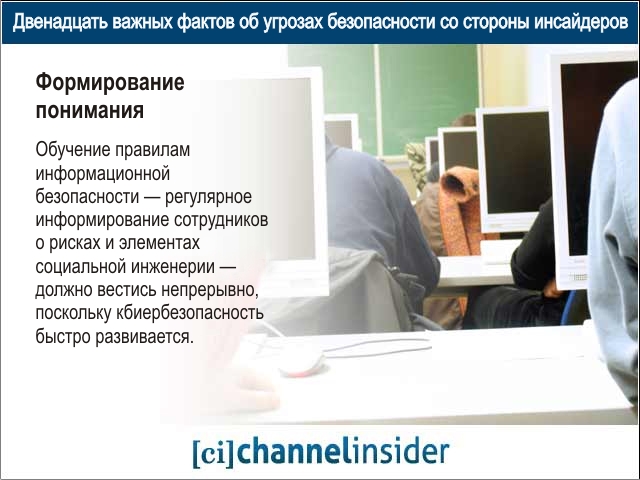 Двенадцать важных фактов об угрозах безопасности со стороны инсайдеров

Формирование понимания

Обучение правилам информационной безопасности — регулярное информирование сотрудников о рисках и элементах социальной инженерии — должно вестись непрерывно, поскольку кбиербезопасность быстро развивается.

[ci]channelinsider